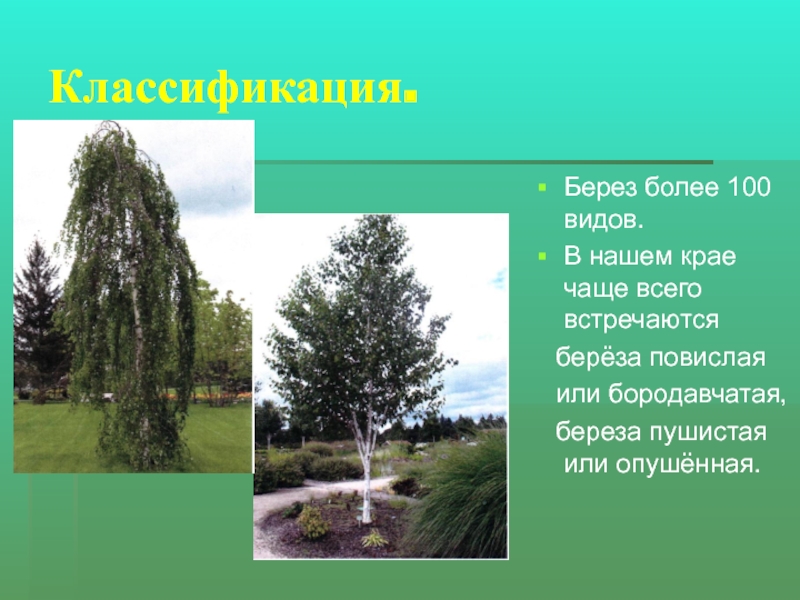 Классификация.

Берез более 100 видов.

В нашем крае чаще всего встречаются

берёза повислая

или бородавчатая,

береза пушистая или опушённая.